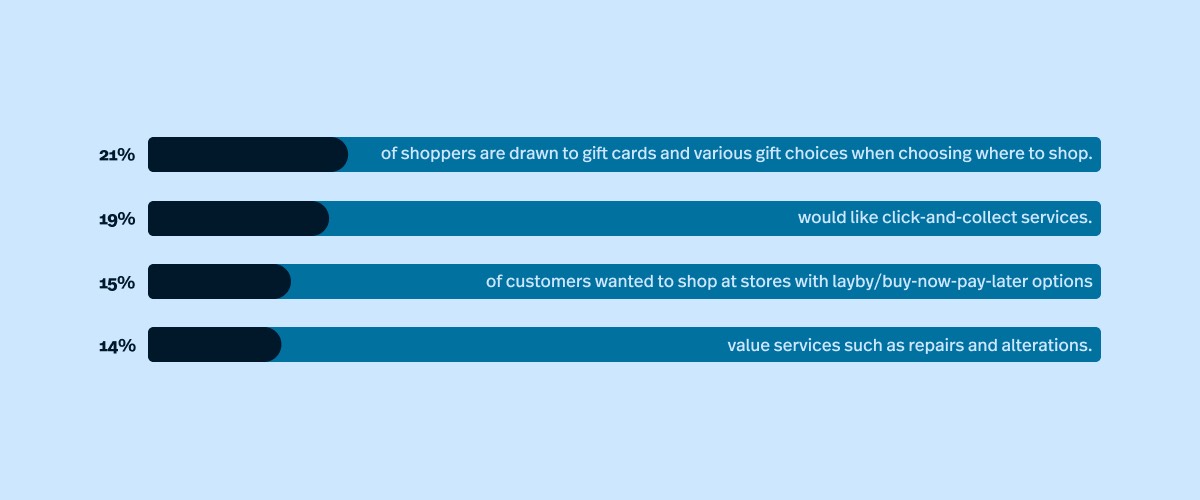 21% of shoppers are drawn to gift cards and various gift choices when choosing where to shop.

19% would like click-and-collect services.

15% of customers wanted to shop at stores with layby/buy-now-pay-later options

14% value services such as repairs and alterations.